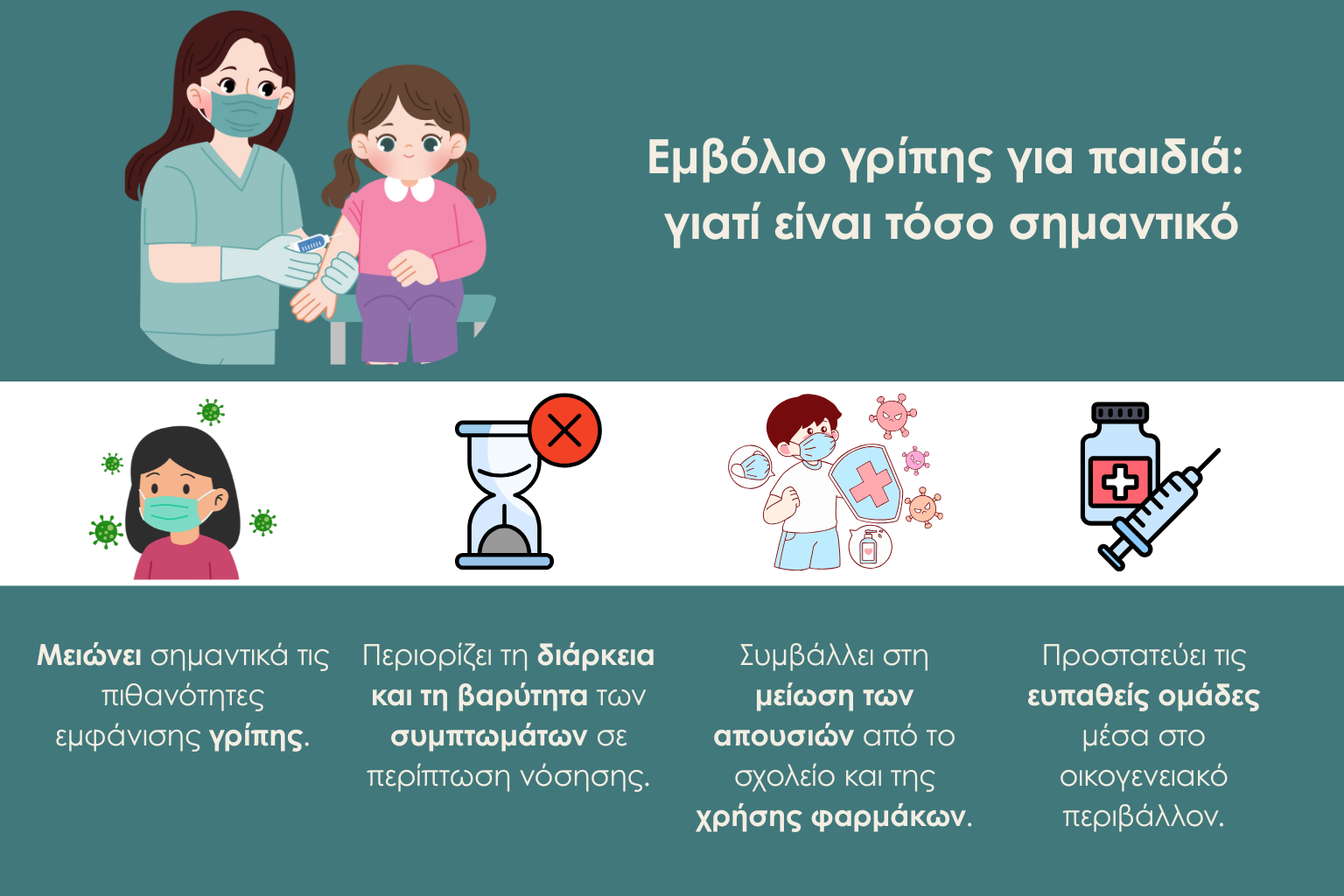 Εμβόλιο γρίπης για παιδιά: γιατί είναι τόσο σημαντικό

Μειώνει σημαντικά τις πιθανότητες εμφάνισης γρίπης.

Περιορίζει τη διάρκεια και τη βαρύτητα των συμπτωμάτων σε περίπτωση νόσησης.

Συμβάλλει στη μείωση των απουσιών από το σχολείο και της χρήσης φαρμάκων.

Προστατεύει τις ευπαθείς ομάδες μέσα στο οικογενειακό περιβάλλον.